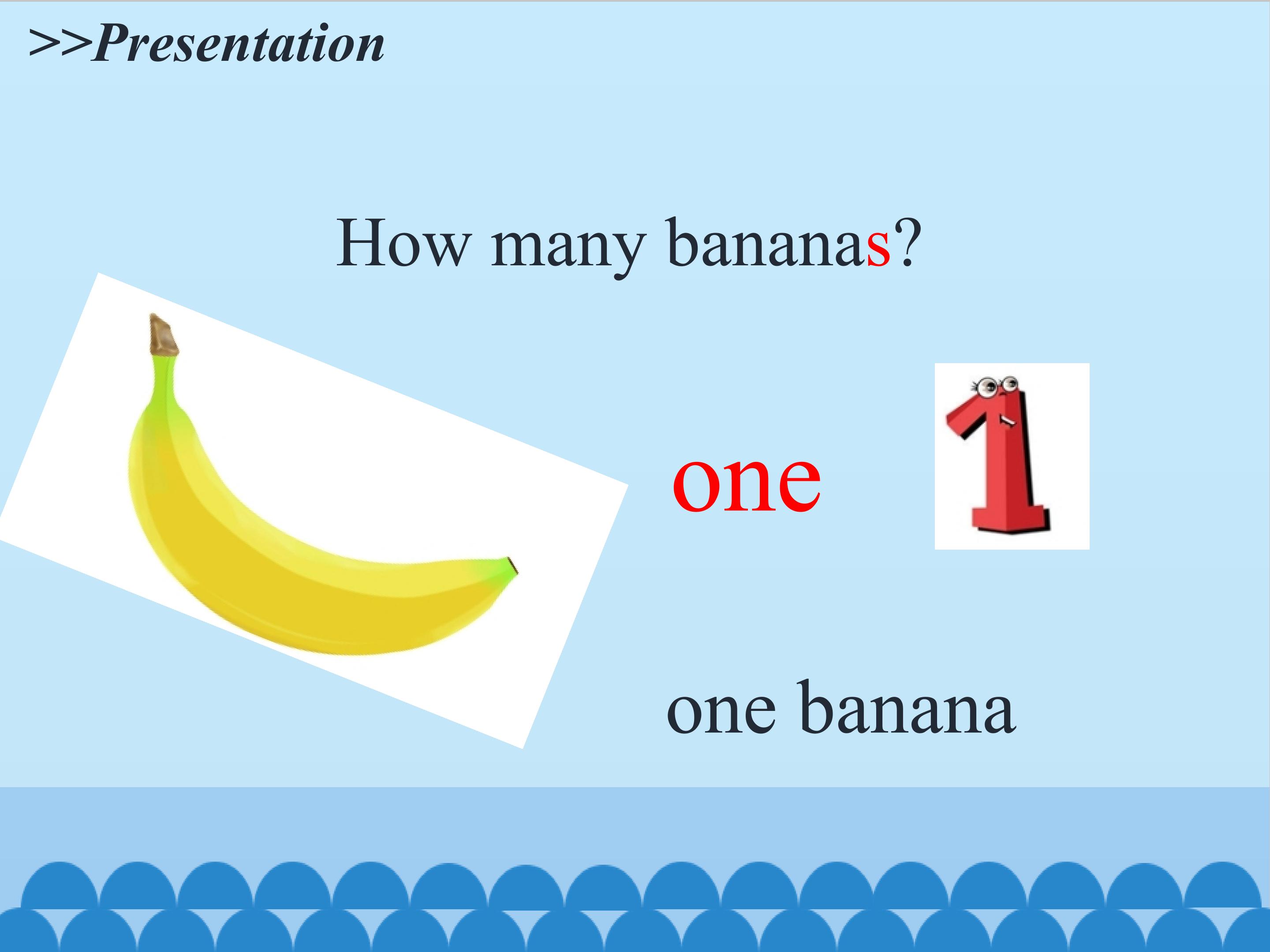 >>Presentation

How many bananas?

one

1

one banana